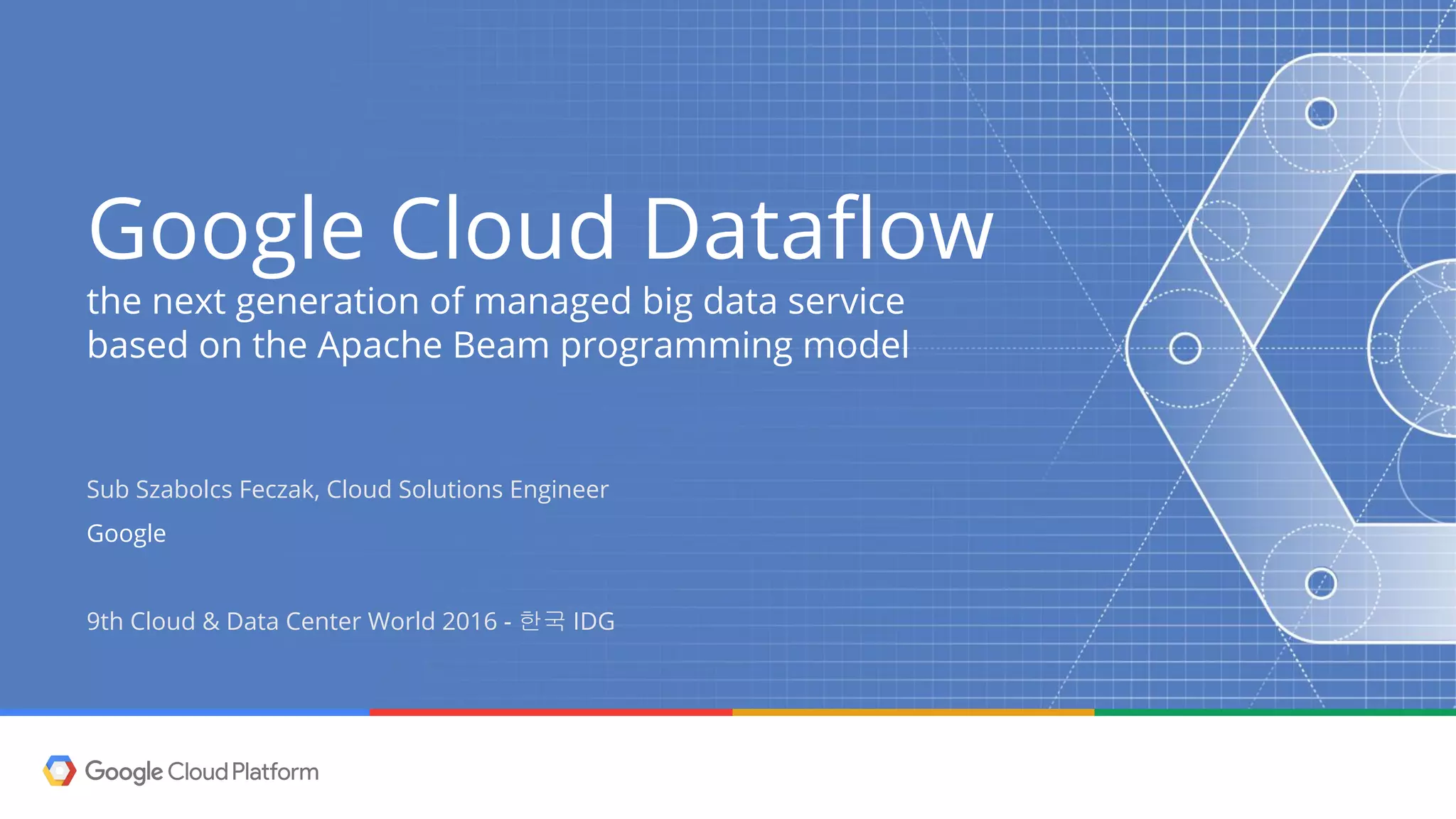 Google Cloud Dataflow
the next generation of managed big data service based on the Apache Beam programming model

Sub Szabolcs Feczak, Cloud Solutions Engineer

Google

9th Cloud & Data Center World 2016 - 한국 IDG

Google Cloud Platform